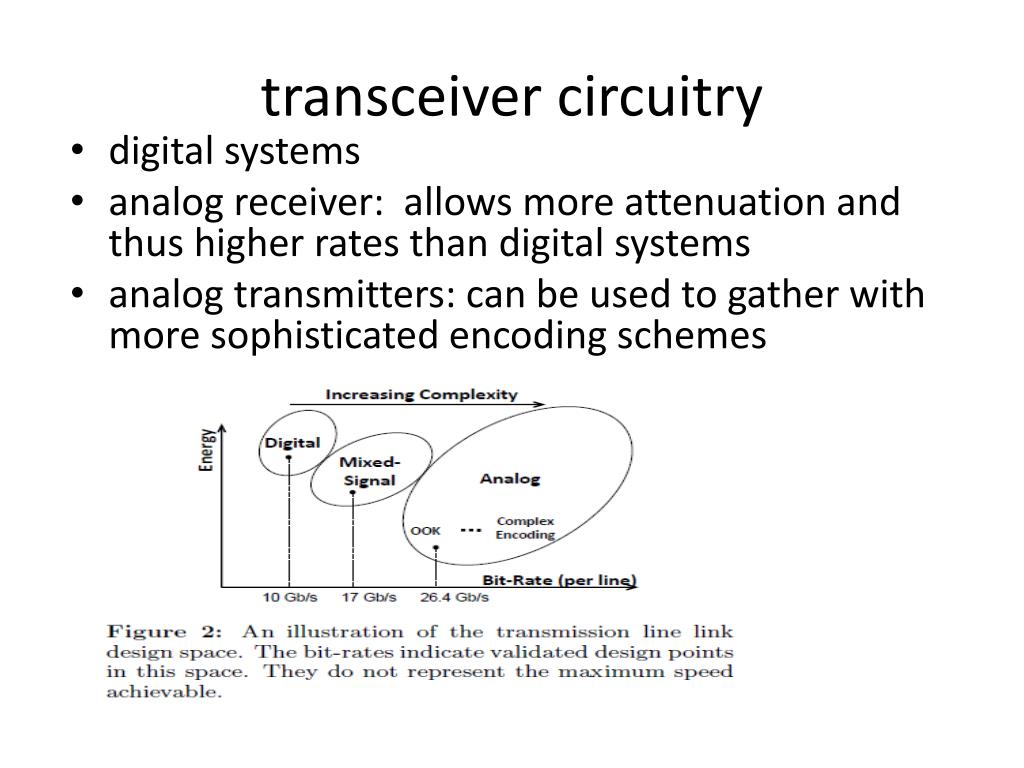 transceiver circuitry

• digital systems
• analog receiver: allows more attenuation and thus higher rates than digital systems
• analog transmitters: can be used to gather with more sophisticated encoding schemes

Increasing Complexity

Energy

Digital

Mixed-Signal

Analog

OOK

...

Complex Encoding

Bit-Rate (per line)

10 Gb/s

17 Gb/s

26.4 Gb/s

Figure 2: An illustration of the transmission line link design space. The bit-rates indicate validated design points in this space. They do not represent the maximum speed achievable.